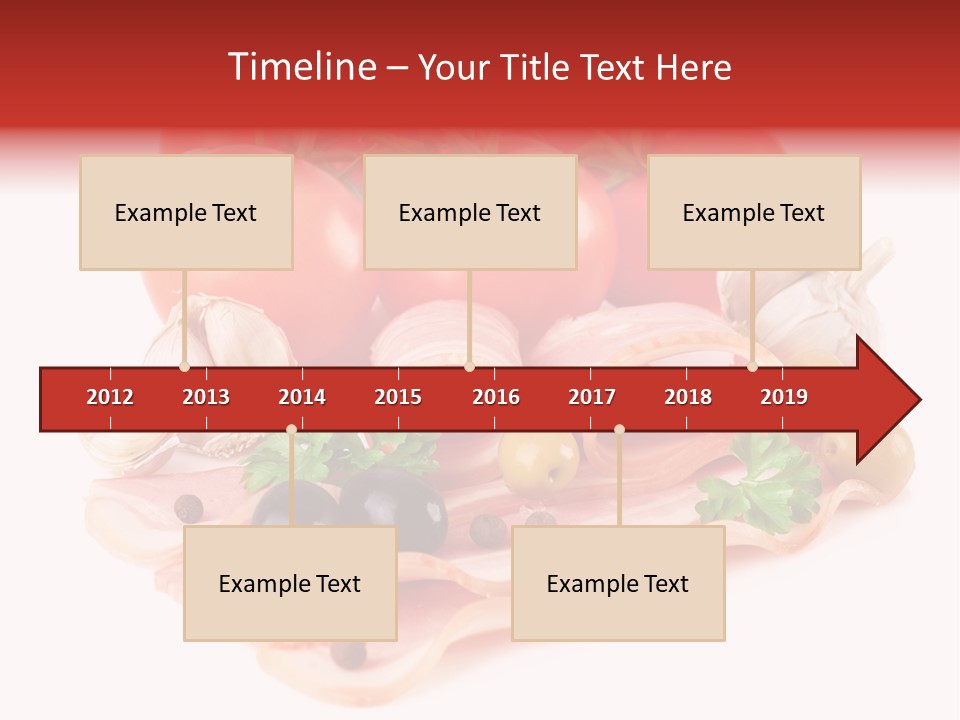 Timeline – Your Title Text Here

Example Text

Example Text

Example Text

2012 2013 2014 2015 2016 2017 2018 2019

Example Text

Example Text